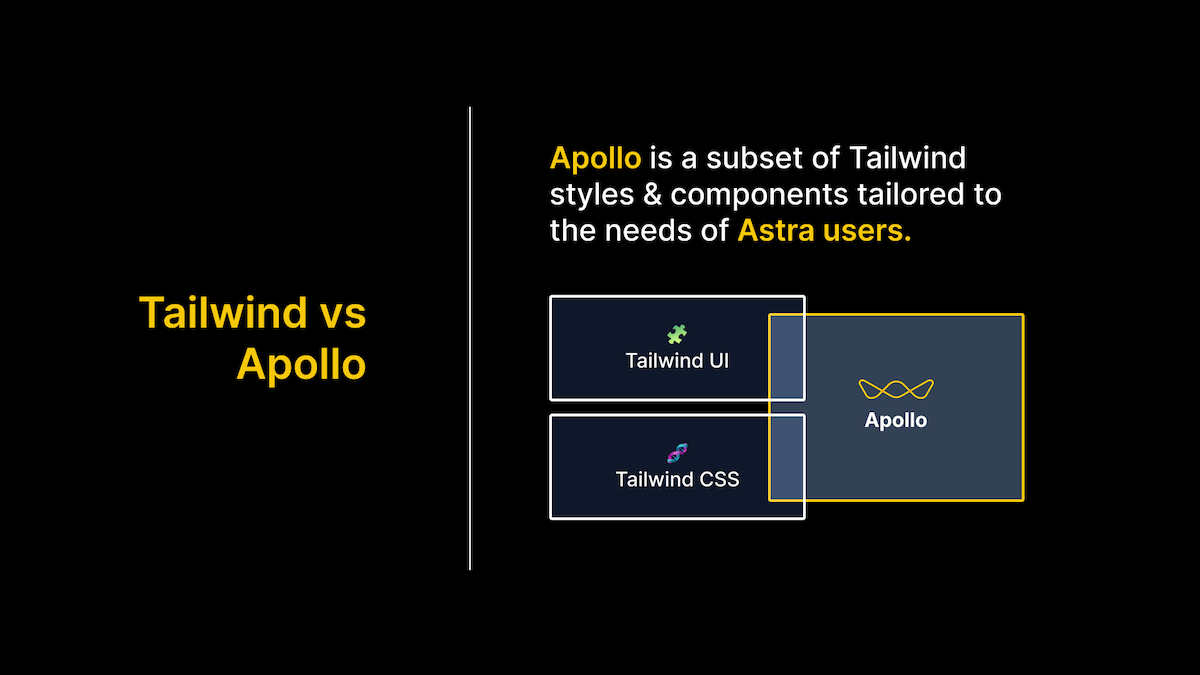 Tailwind vs Apollo

Apollo is a subset of Tailwind styles & components tailored to the needs of Astra users.

Tailwind UI

Tailwind CSS

Apollo